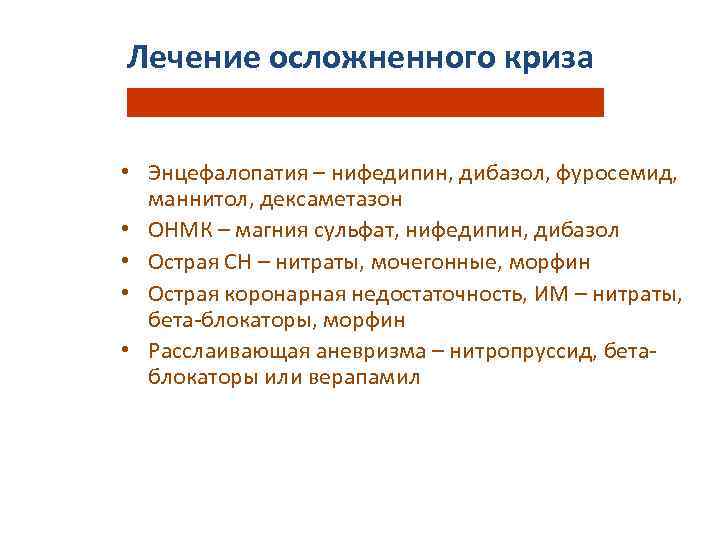 Лечение осложненного криза

• Энцефалопатия – нифедипин, дибазол, фуросемид, маннитол, дексаметазон
• ОНМК – магния сульфат, нифедипин, дибазол
• Острая СН – нитраты, мочегонные, морфин
• Острая коронарная недостаточность, ИМ – нитраты, бета-блокаторы, морфин
• Расслаивающая аневризма – нитропруссид, бета-блокаторы или верапамил